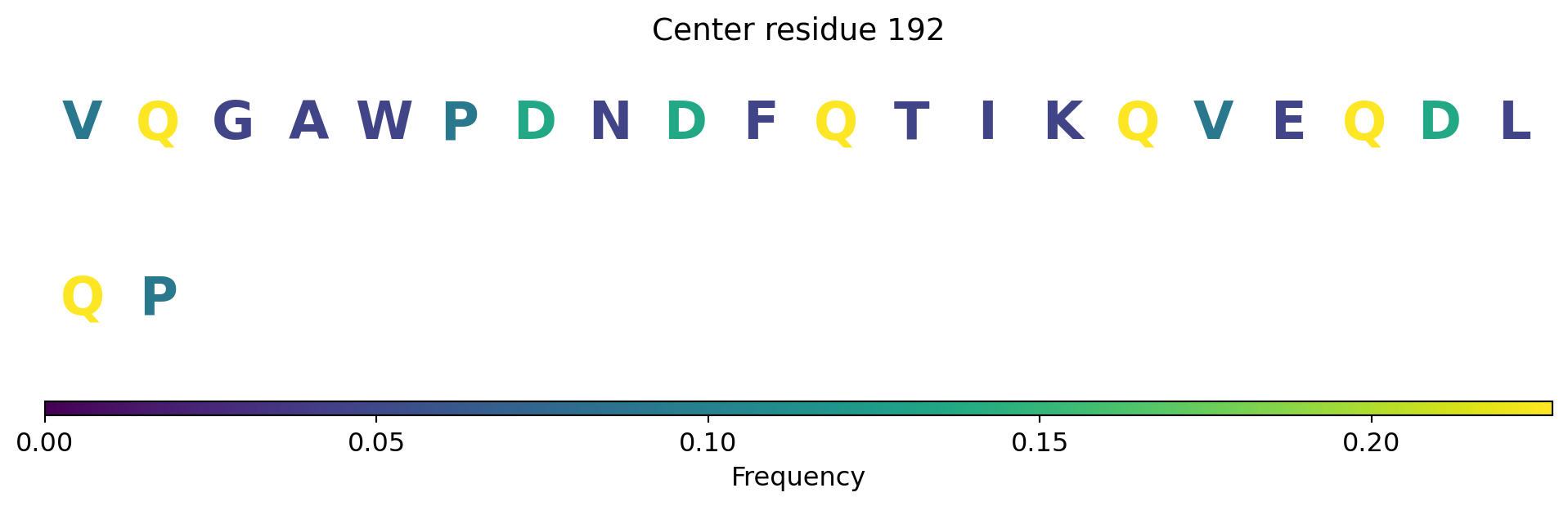 Center residue 192

V Q G A W P D N D F Q T I K Q V E Q D L

Q P

0.00 0.05 0.10 0.15 0.20

Frequency